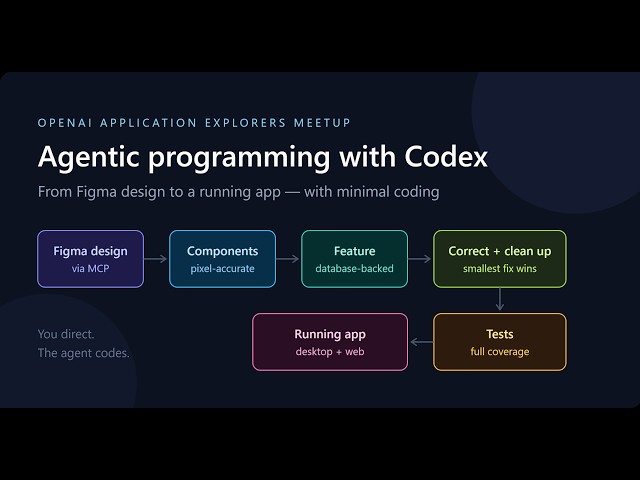 OPENAI APPLICATION EXPLORERS MEETUP

Agentic programming with Codex

From Figma design to a running app — with minimal coding

Figma design
via MCP

Components
pixel-accurate

Feature
database-backed

Correct + clean up
smallest fix wins

Tests
full coverage

Running app
desktop + web

You direct.
The agent codes.